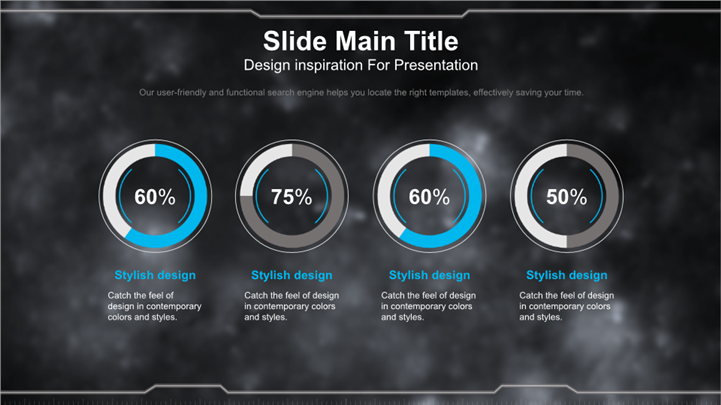 Slide Main Title

Design inspiration For Presentation

Our user-friendly and functional search engine helps you locate the right templates, effectively saving your time.

60%

Stylish design

Catch the feel of design in contemporary colors and styles.

75%

Stylish design

Catch the feel of design in contemporary colors and styles.

60%

Stylish design

Catch the feel of design in contemporary colors and styles.

50%

Stylish design

Catch the feel of design in contemporary colors and styles.